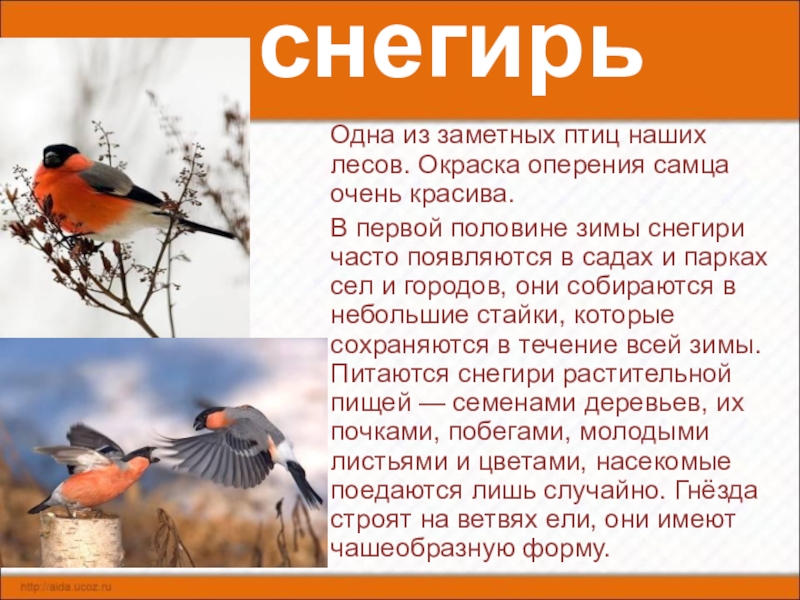 снегирь

Одна из заметных птиц наших лесов. Окраска оперения самца очень красива.

В первой половине зимы снегири часто появляются в садах и парках сел и городов, они собираются в небольшие стайки, которые сохраняются в течение всей зимы. Питаются снегири растительной пищей — семенами деревьев, их почками, побегами, молодыми листьями и цветами, насекомые поедаются лишь случайно. Гнёзда строят на ветвях ели, они имеют чашеобразную форму.

http://aida.ucoz.ru